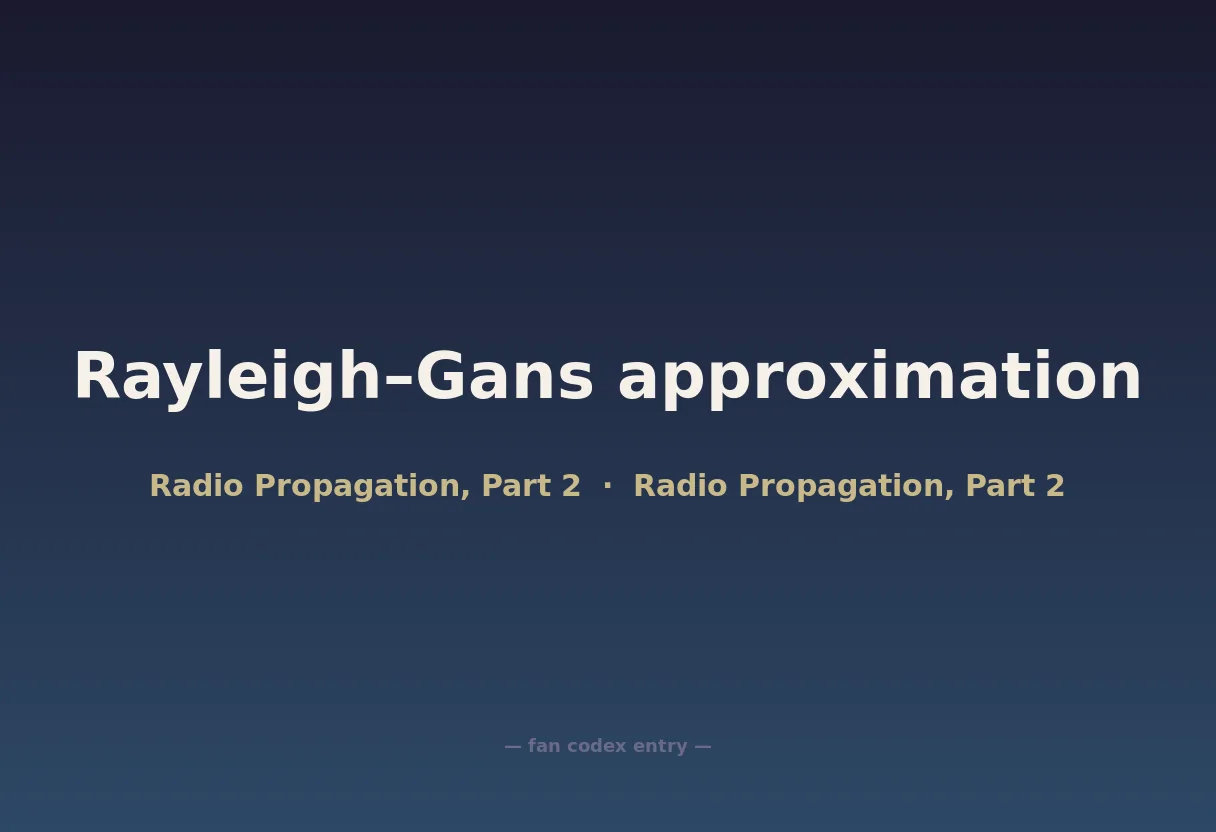 Rayleigh–Gans approximation

Radio Propagation, Part 2 · Radio Propagation, Part 2

— fan codex entry —